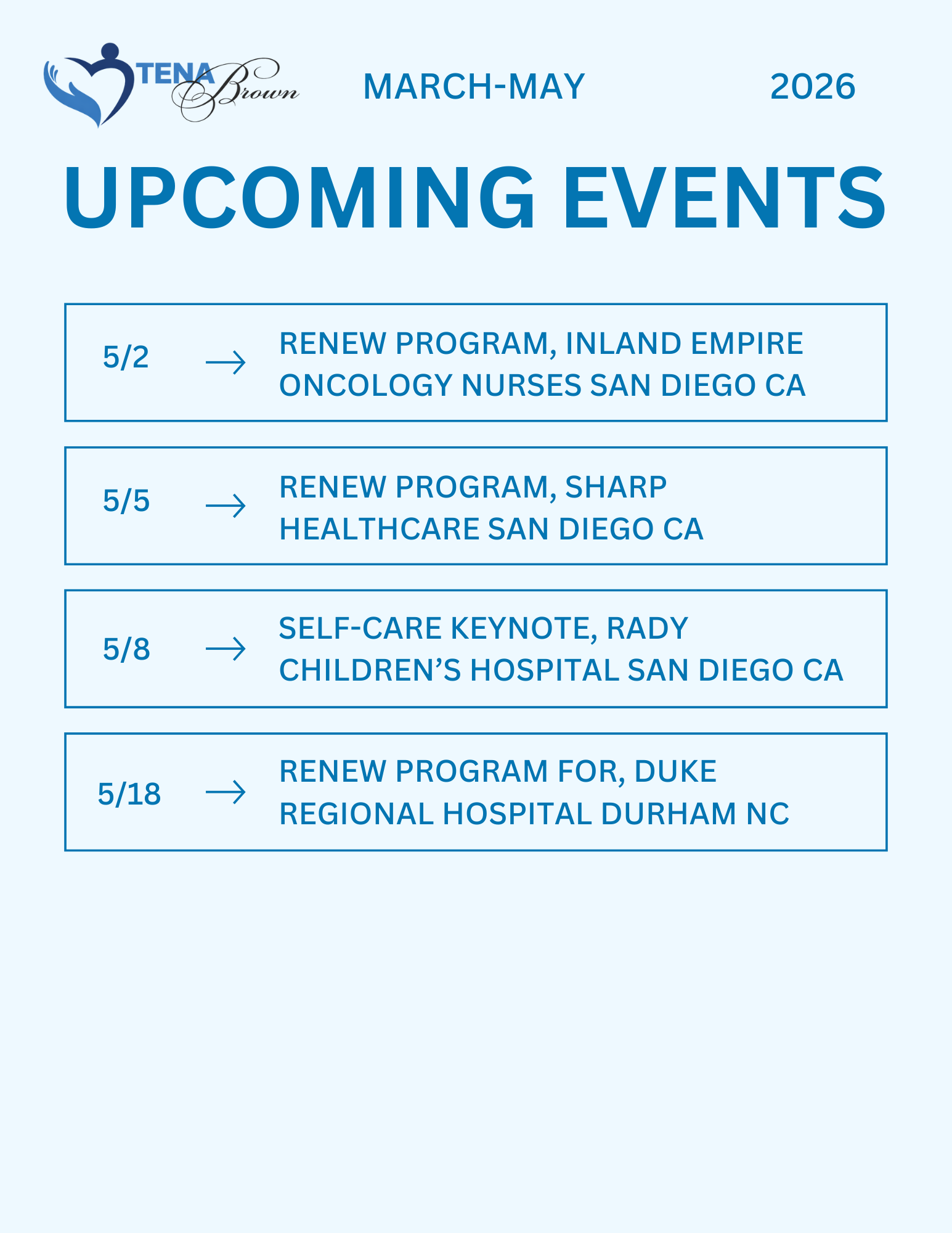 TENA Brown

MARCH-MAY 2026

UPCOMING EVENTS

5/2 → RENEW PROGRAM, INLAND EMPIRE ONCOLOGY NURSES SAN DIEGO CA

5/5 → RENEW PROGRAM, SHARP HEALTHCARE SAN DIEGO CA

5/8 → SELF-CARE KEYNOTE, RADY CHILDREN'S HOSPITAL SAN DIEGO CA

5/18 → RENEW PROGRAM FOR, DUKE REGIONAL HOSPITAL DURHAM NC